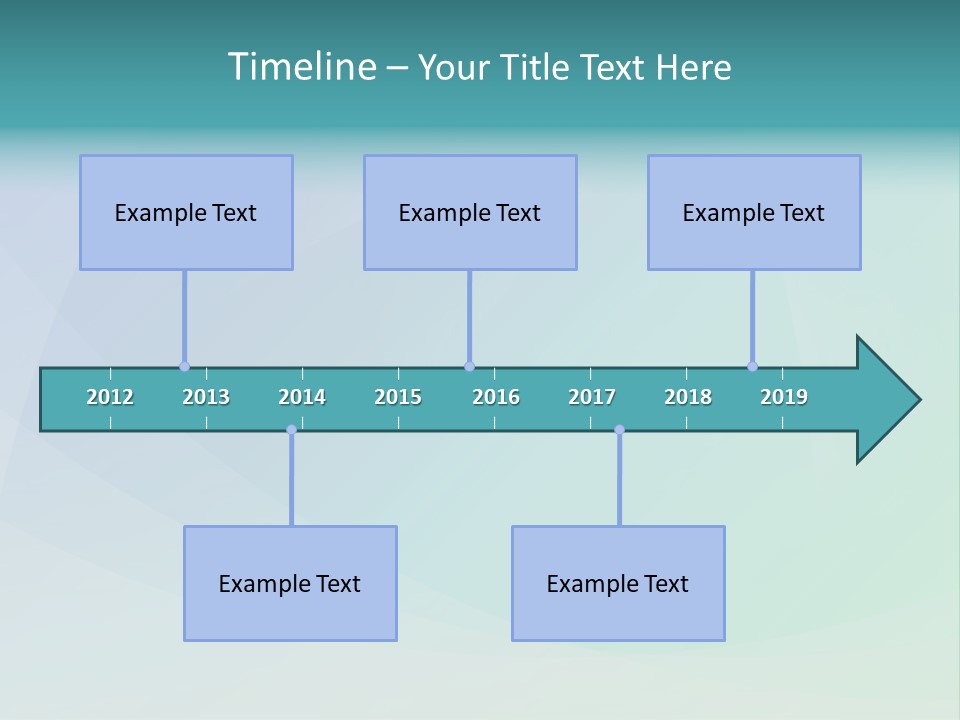 Timeline – Your Title Text Here

Example Text

Example Text

Example Text

2012 2013 2014 2015 2016 2017 2018 2019

Example Text

Example Text